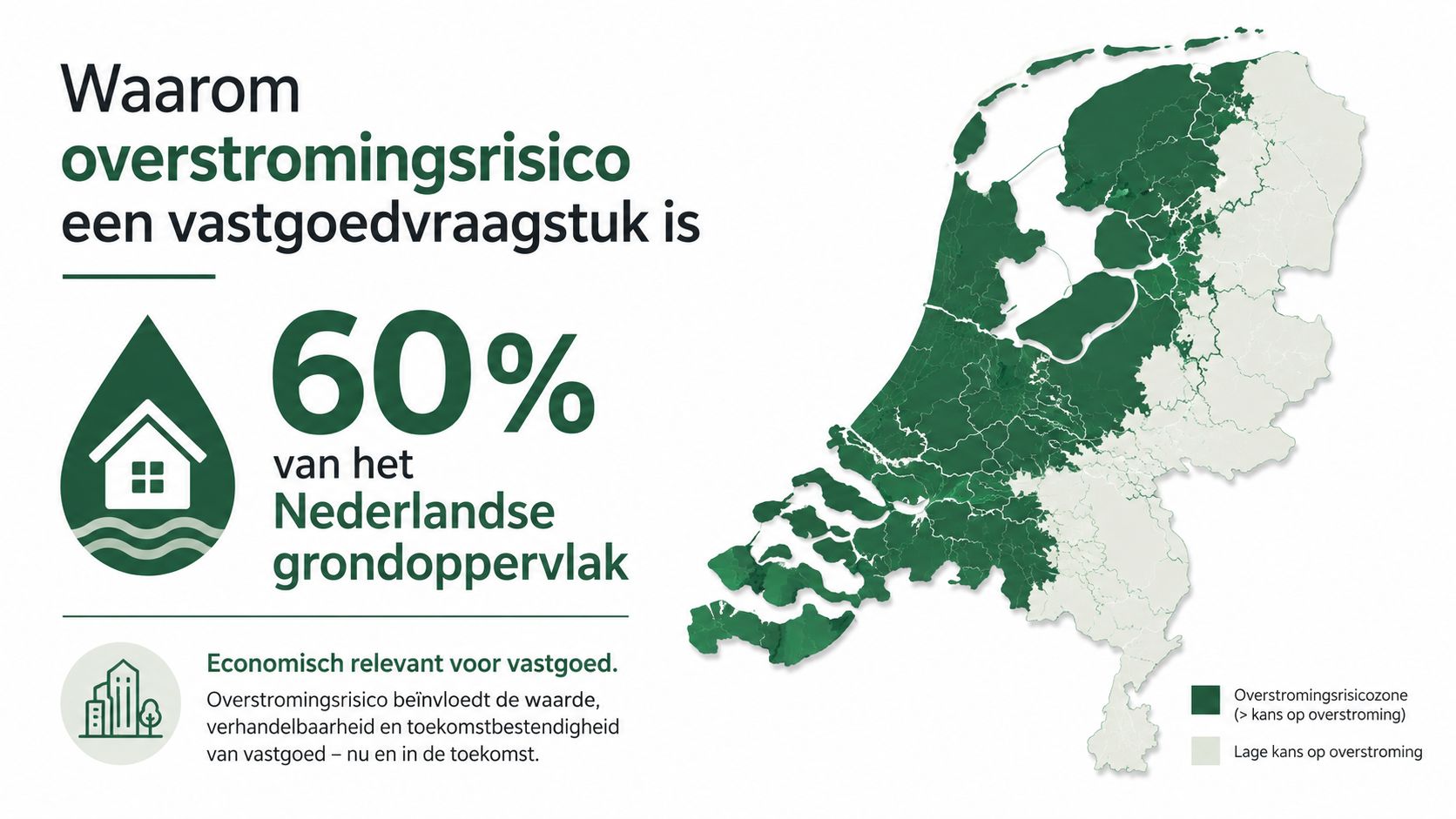 Waarom overstromingsrisico een vastgoedvraagstuk is

60%
van het Nederlandse grondoppervlak

Economisch relevant voor vastgoed.

Overstromingsrisico beïnvloedt de waarde, verhandelbaarheid en toekomstbestendigheid van vastgoed – nu en in de toekomst.

Overstromingsrisicozone (> kans op overstroming)

Lage kans op overstroming